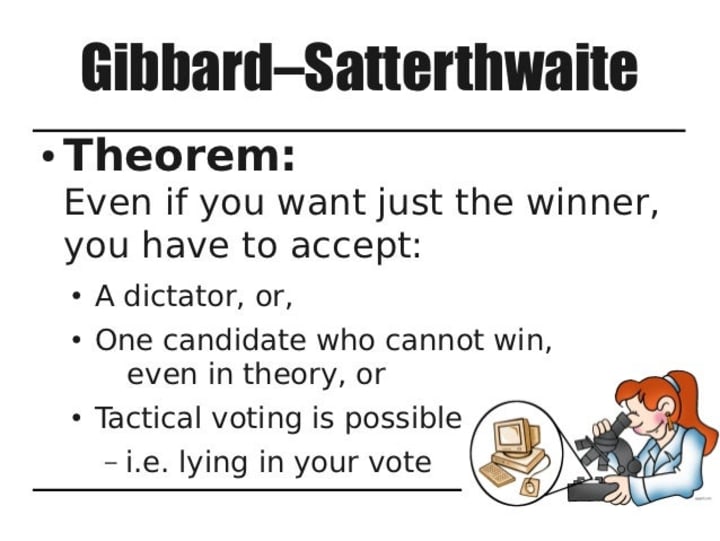 Gibbard–Satterthwaite

• Theorem:
Even if you want just the winner, you have to accept:

• A dictator, or,
• One candidate who cannot win, even in theory, or
• Tactical voting is possible
– i.e. lying in your vote